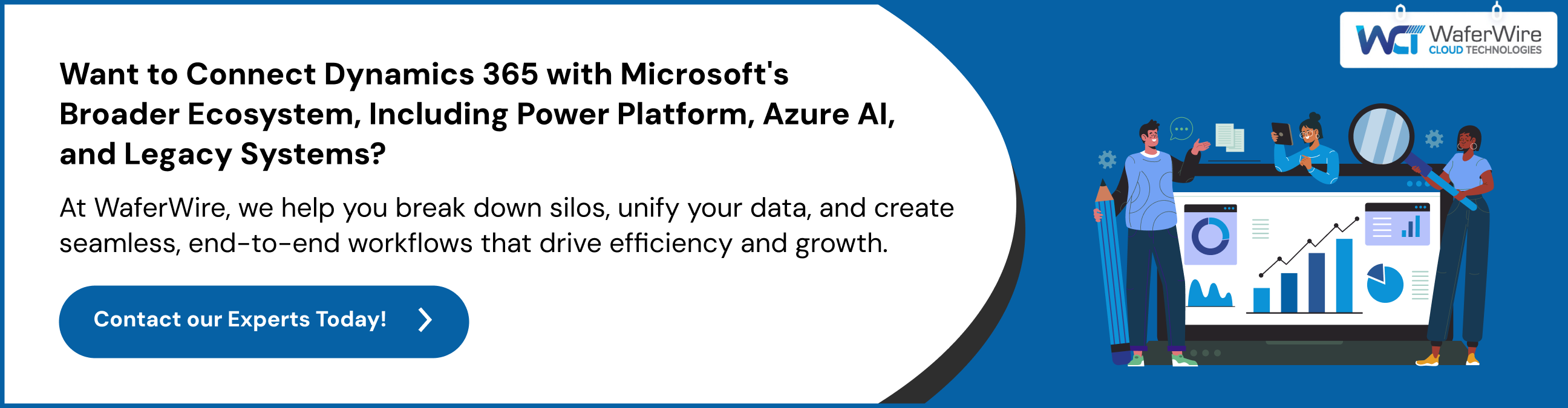 Want to Connect Dynamics 365 with Microsoft's Broader Ecosystem, Including Power Platform, Azure AI, and Legacy Systems?

At WaferWire, we help you break down silos, unify your data, and create seamless, end-to-end workflows that drive efficiency and growth.

Contact our Experts Today!

WCT WaferWire CLOUD TECHNOLOGIES